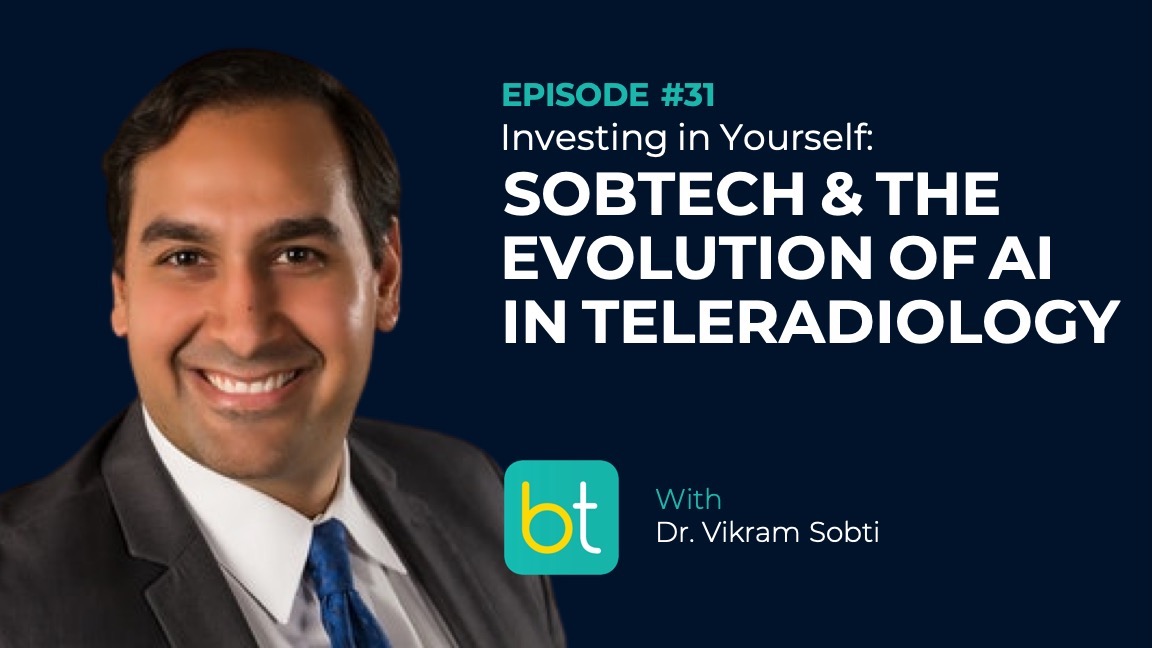 EPISODE #31
Investing in Yourself:
SOBTECH & THE EVOLUTION OF AI IN TELERADIOLOGY

bt

With
Dr. Vikram Sobti